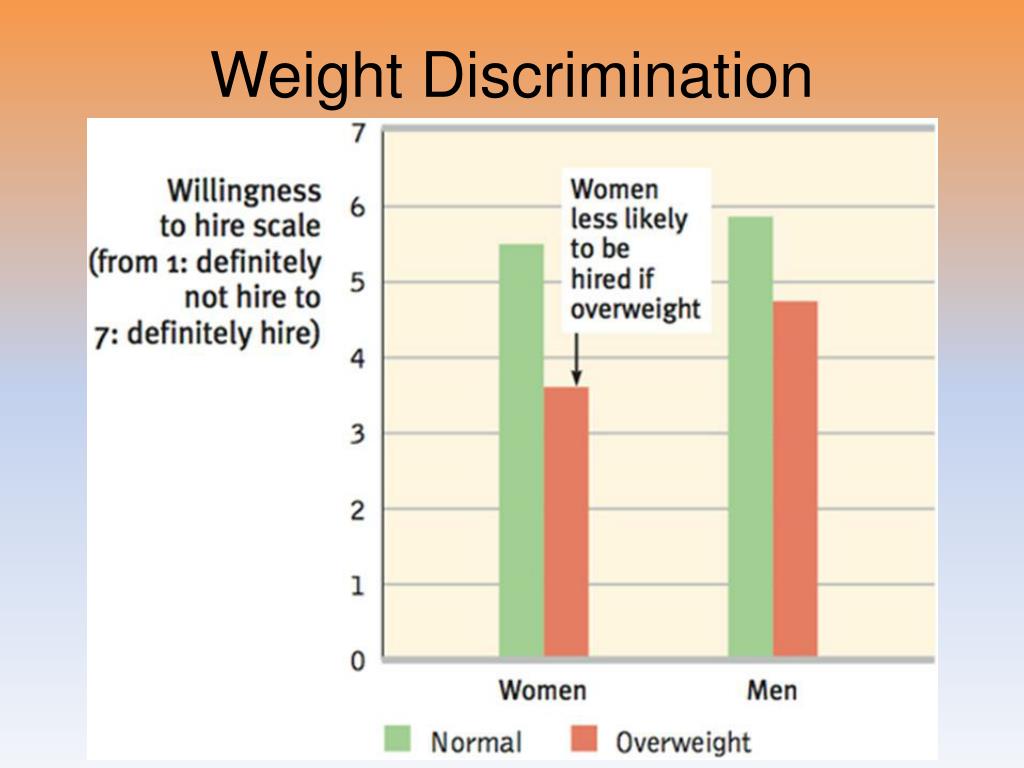 Weight Discrimination

Willingness to hire scale (from 1: definitely not hire to 7: definitely hire)

7
6
5
4
3
2
1
0

Women less likely to be hired if overweight

Women
Men

Normal
Overweight